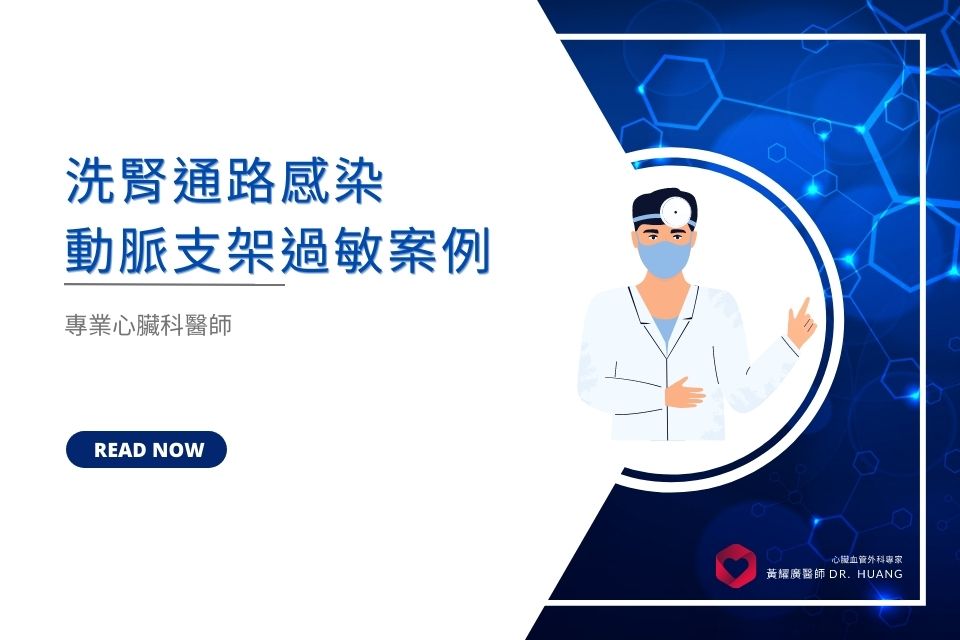 洗腎通路感染
動脈支架過敏案例

專業心臟科醫師

READ NOW

心臟血管外科專家
黃耀廣醫師 DR. HUANG